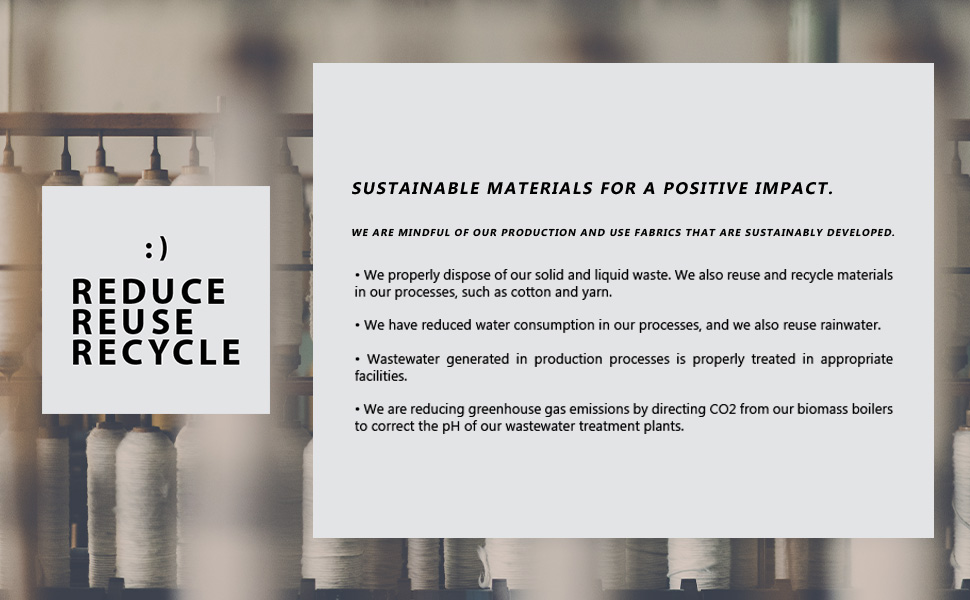 :)

REDUCE
REUSE
RECYCLE

SUSTAINABLE MATERIALS FOR A POSITIVE IMPACT.

WE ARE MINDFUL OF OUR PRODUCTION AND USE FABRICS THAT ARE SUSTAINABLY DEVELOPED.

• We properly dispose of our solid and liquid waste. We also reuse and recycle materials in our processes, such as cotton and yarn.

• We have reduced water consumption in our processes, and we also reuse rainwater.

• Wastewater generated in production processes is properly treated in appropriate facilities.

• We are reducing greenhouse gas emissions by directing CO2 from our biomass boilers to correct the pH of our wastewater treatment plants.